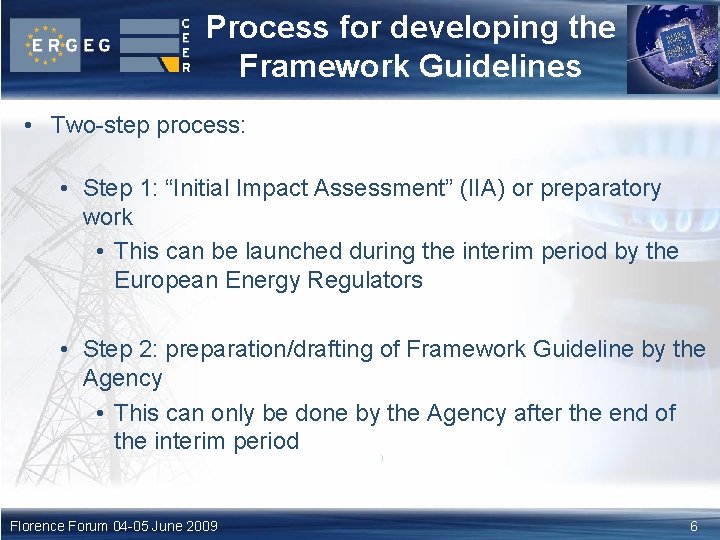 ERGEG

CEER

Process for developing the Framework Guidelines

• Two-step process:

• Step 1: “Initial Impact Assessment” (IIA) or preparatory work

• This can be launched during the interim period by the European Energy Regulators

• Step 2: preparation/drafting of Framework Guideline by the Agency

• This can only be done by the Agency after the end of the interim period

Florence Forum 04-05 June 2009

6